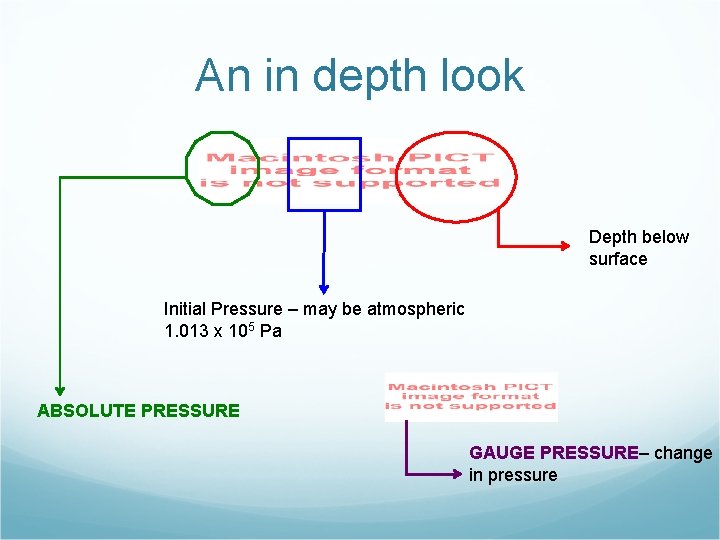 An in depth look

Macintosh PICT image format is not supported

Depth below surface

Initial Pressure – may be atmospheric $1.013 \times 10^5$ Pa

ABSOLUTE PRESSURE

Macintosh PICT image format is not supported

GAUGE PRESSURE– change in pressure